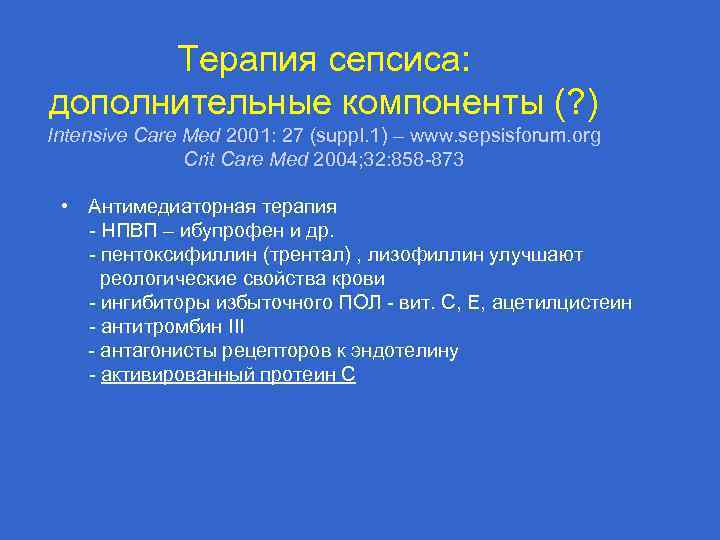 Терапия сепсиса:
дополнительные компоненты (?)
Intensive Care Med 2001: 27 (suppl.1) – www.sepsisforum.org
Crit Care Med 2004;32:858-873

• Антимедиаторная терапия
- НПВП – ибупрофен и др.
- пентоксифиллин (трентал) , лизофиллин улучшают реологические свойства крови
- ингибиторы избыточного ПОЛ - вит. С, Е, ацетилцистеин
- антитромбин III
- антагонисты рецепторов к эндотелину
- активированный протеин С